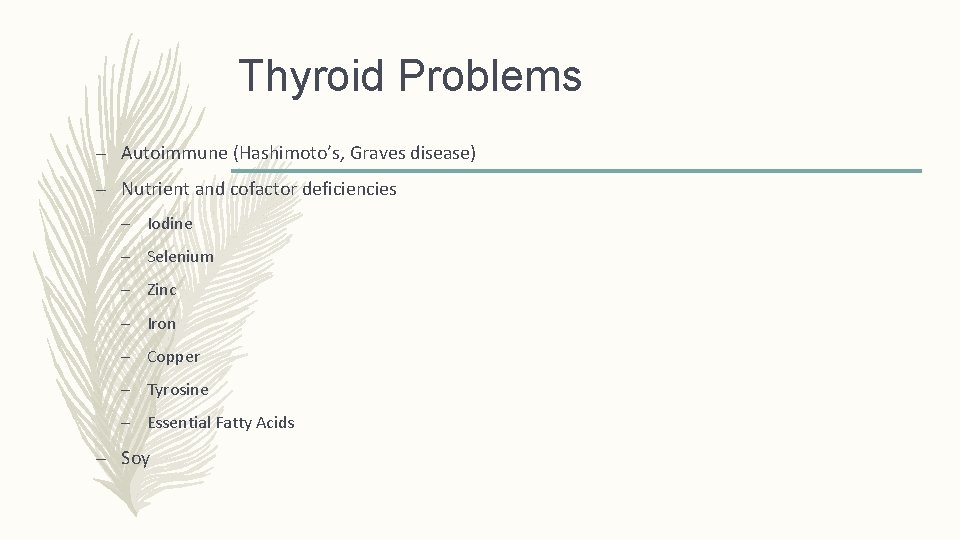 Thyroid Problems

– Autoimmune (Hashimoto's, Graves disease)

– Nutrient and cofactor deficiencies

– Iodine

– Selenium

– Zinc

– Iron

– Copper

– Tyrosine

– Essential Fatty Acids

– Soy